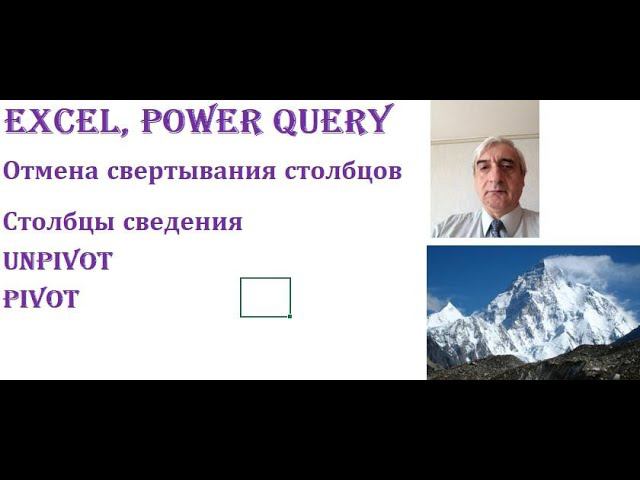 EXCEL, POWER QUERY

Отмена свертывания столбцов

Столбцы сведения

UNPIVOT

PIVOT